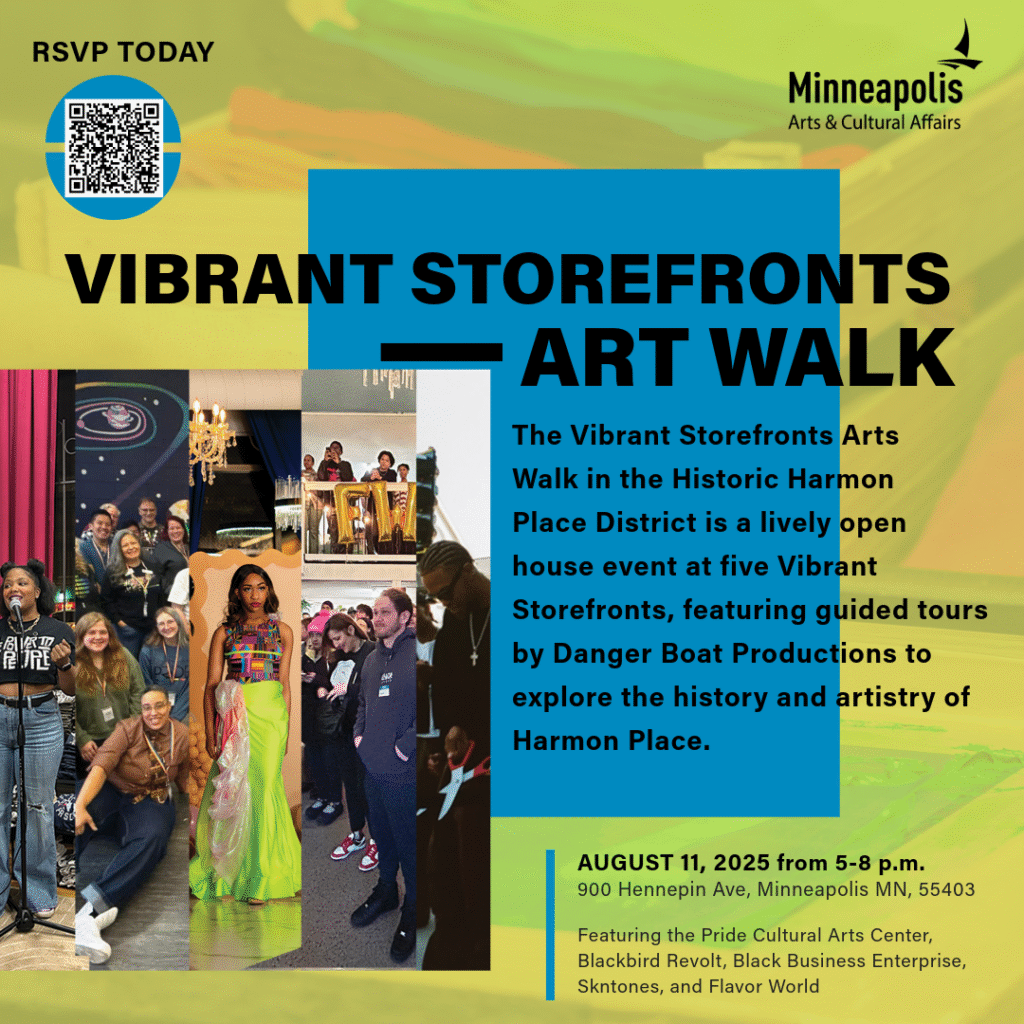 RSVP TODAY

Minneapolis
Arts & Cultural Affairs

VIBRANT STOREFRONTS — ART WALK

The Vibrant Storefronts Arts Walk in the Historic Harmon Place District is a lively open house event at five Vibrant Storefronts, featuring guided tours by Danger Boat Productions to explore the history and artistry of Harmon Place.

AUGUST 11, 2025 from 5-8 p.m.
900 Hennepin Ave, Minneapolis MN, 55403

Featuring the Pride Cultural Arts Center, Blackbird Revolt, Black Business Enterprise, Skntones, and Flavor World